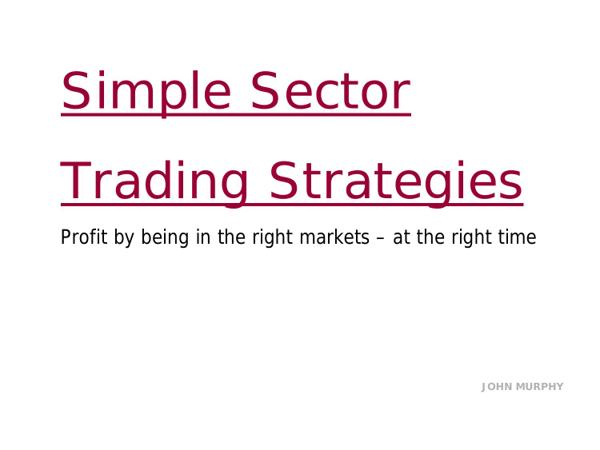 Simple Sector

Trading Strategies

Profit by being in the right markets – at the right time

JOHN MURPHY